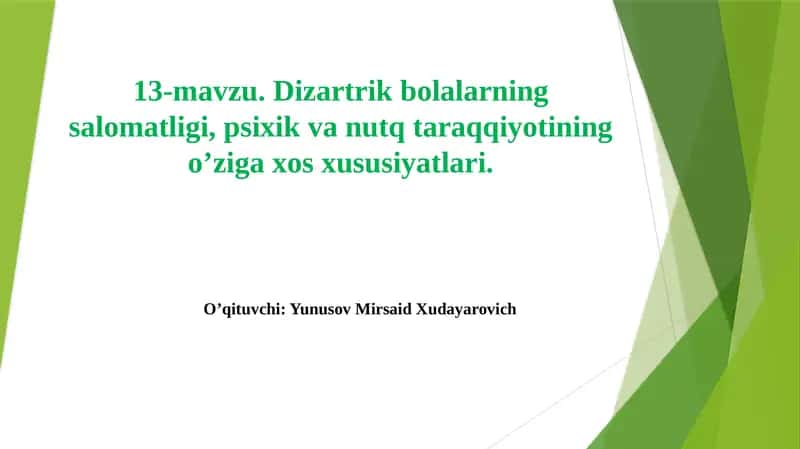 13-mavzu. Dizartrik bolalarning salomatligi, psixik va nutq taraqqiyotining o’ziga xos xususiyatlari.

O’qituvchi: Yunusov Mirsaid Xudayarovich